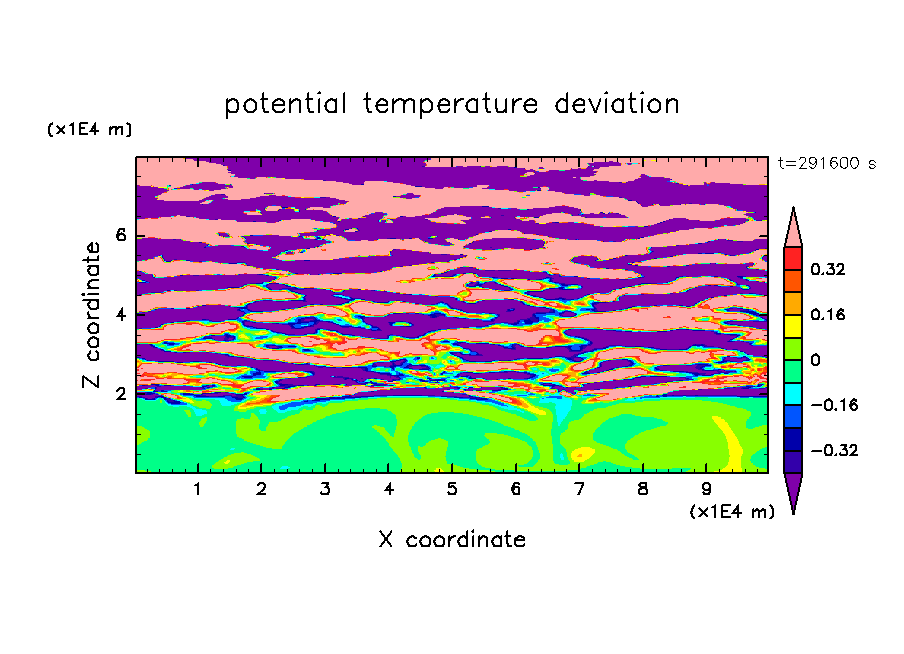 potential temperature deviation

(x1E4 m)

t=291600 s

Z coordinate

6

4

2

0.32

0.16

0

−0.16

−0.32

1 2 3 4 5 6 7 8 9

(x1E4 m)

X coordinate